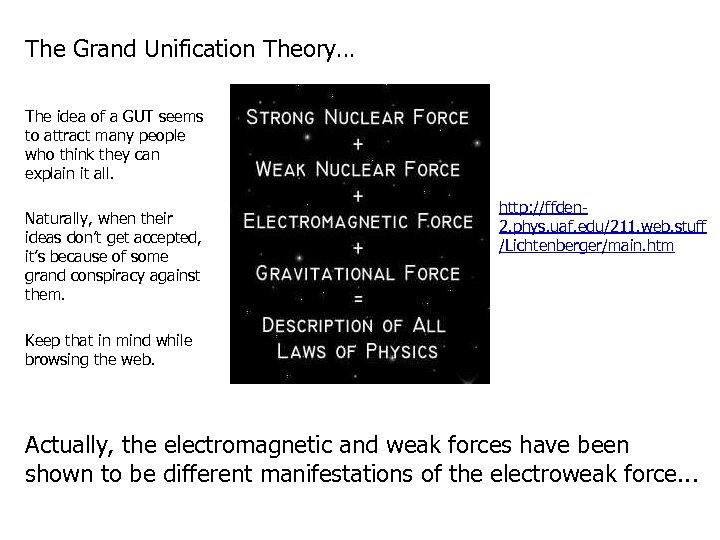 The Grand Unification Theory…

The idea of a GUT seems to attract many people who think they can explain it all.

Naturally, when their ideas don't get accepted, it's because of some grand conspiracy against them.

Keep that in mind while browsing the web.

STRONG NUCLEAR FORCE
+
WEAK NUCLEAR FORCE
+
ELECTROMAGNETIC FORCE
+
GRAVITATIONAL FORCE
=
DESCRIPTION OF ALL LAWS OF PHYSICS

http://ffden-2.phys.uaf.edu/211.web.stuff/Lichtenberger/main.htm

Actually, the electromagnetic and weak forces have been shown to be different manifestations of the electroweak force...